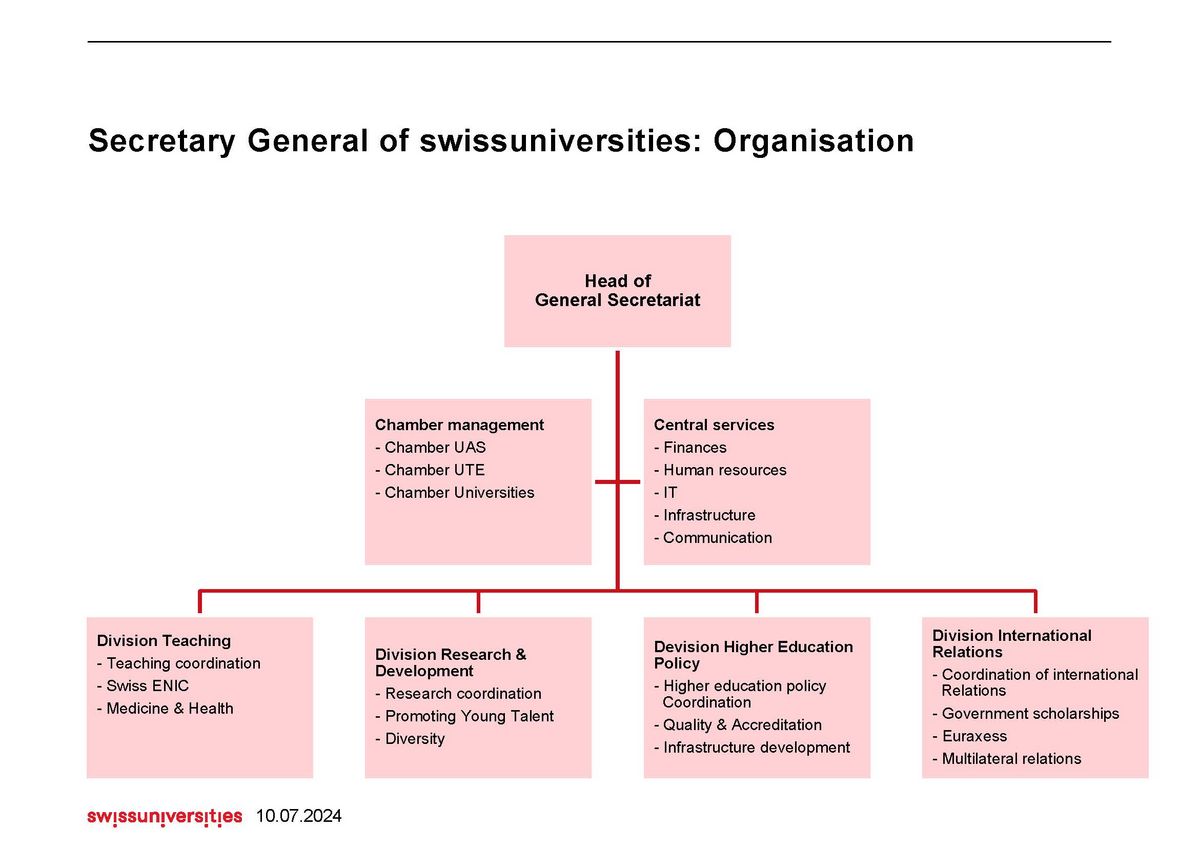 Secretary General of swissuniversities: Organisation

Head of
General Secretariat

Chamber management
- Chamber UAS
- Chamber UTE
- Chamber Universities

Central services
- Finances
- Human resources
- IT
- Infrastructure
- Communication

Division Teaching
- Teaching coordination
- Swiss ENIC
- Medicine & Health

Division Research & Development
- Research coordination
- Promoting Young Talent
- Diversity

Devision Higher Education Policy
- Higher education policy Coordination
- Quality & Accreditation
- Infrastructure development

Division International Relations
- Coordination of international Relations
- Government scholarships
- Euraxess
- Multilateral relations

swissuniversities 10.07.2024